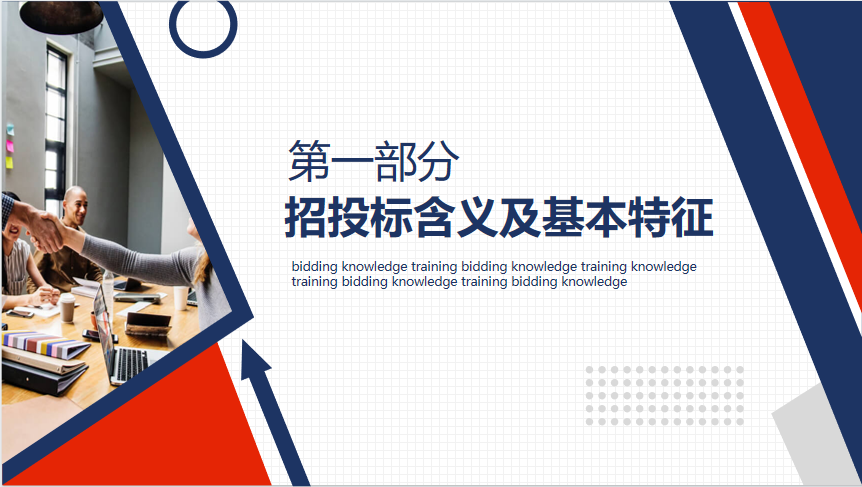 第一部分
招投标含义及基本特征

bidding knowledge training bidding knowledge training knowledge training bidding knowledge training bidding knowledge